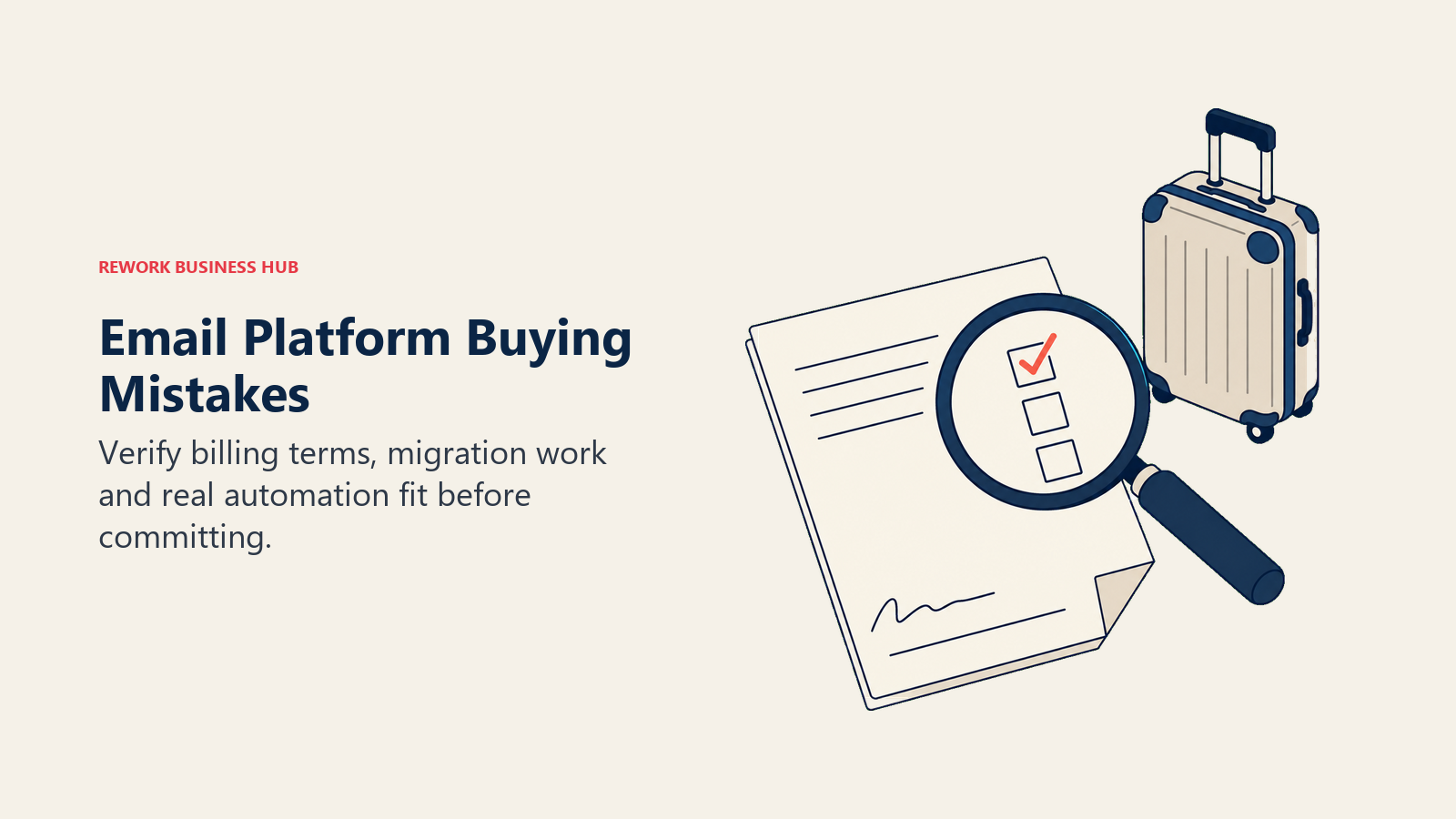 REWORK BUSINESS HUB

Email Platform Buying Mistakes

Verify billing terms, migration work and real automation fit before committing.